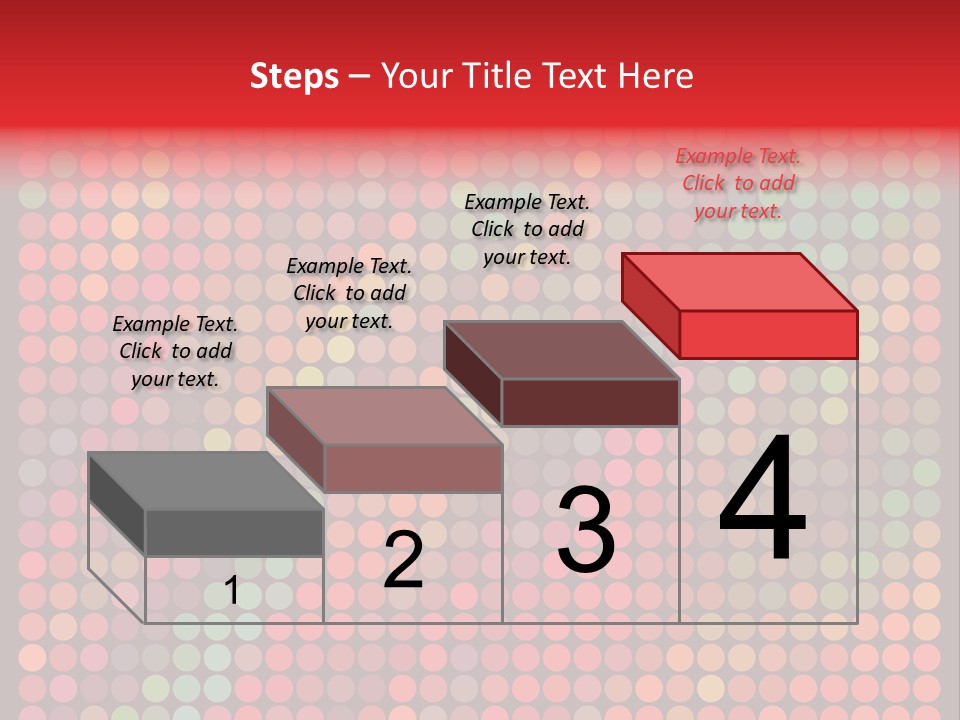 Steps – Your Title Text Here

Example Text. Click to add your text.

Example Text. Click to add your text.

Example Text. Click to add your text.

Example Text. Click to add your text.

1

2

3

4